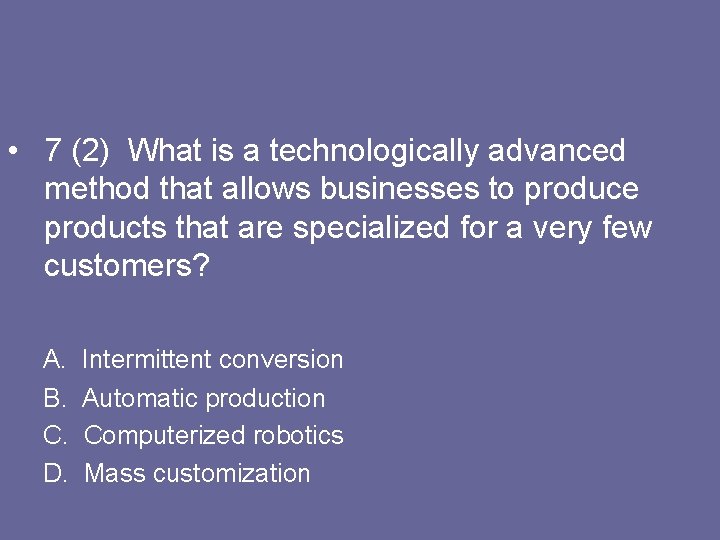 • 7 (2) What is a technologically advanced method that allows businesses to produce products that are specialized for a very few customers?

A. Intermittent conversion
B. Automatic production
C. Computerized robotics
D. Mass customization